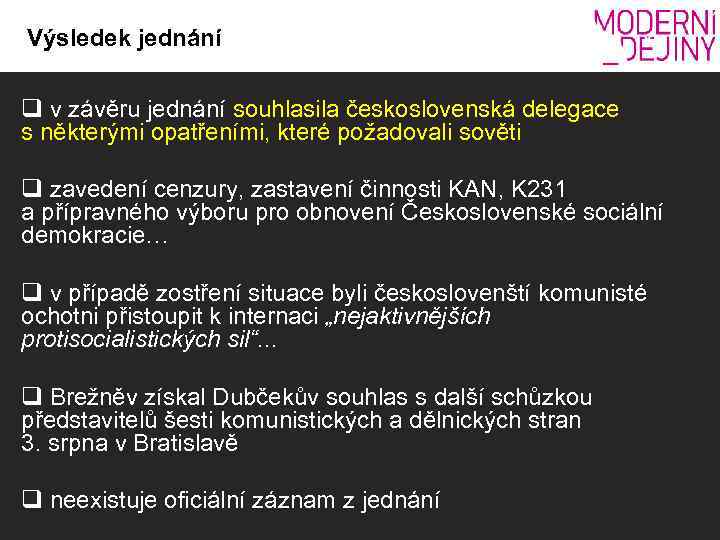 Výsledek jednání

MODERNÍ _DĚJINY

❑ v závěru jednání souhlasila československá delegace s některými opatřeními, které požadovali sověti

❑ zavedení cenzury, zastavení činnosti KAN, K231 a přípravného výboru pro obnovení Československé sociální demokracie…

❑ v případě zostření situace byli českoslovenští komunisté ochotni přistoupit k internaci „nejaktivnějších protisocialistických sil“…

❑ Brežněv získal Dubčekův souhlas s další schůzkou představitelů šesti komunistických a dělnických stran 3. srpna v Bratislavě

❑ neexistuje oficiální záznam z jednání